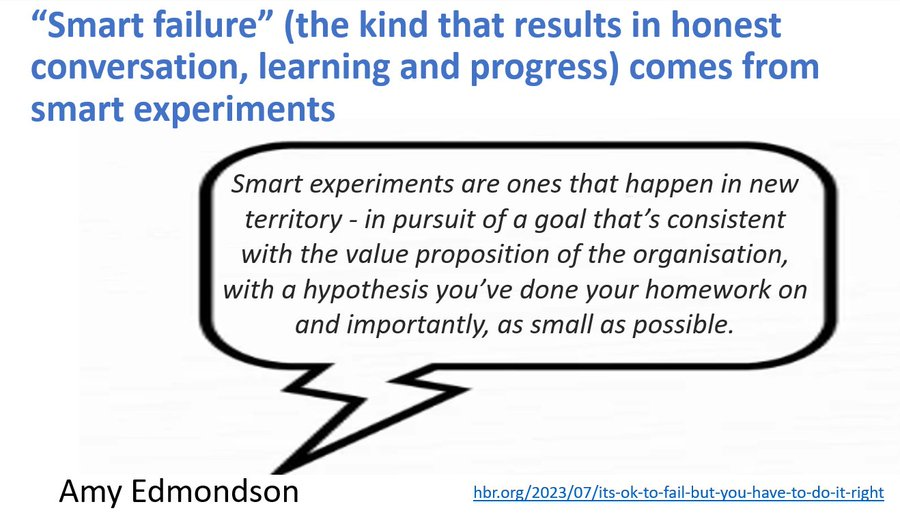 “Smart failure” (the kind that results in honest conversation, learning and progress) comes from smart experiments

Smart experiments are ones that happen in new territory - in pursuit of a goal that’s consistent with the value proposition of the organisation, with a hypothesis you’ve done your homework on and importantly, as small as possible.

Amy Edmondson

hbr.org/2023/07/its-ok-to-fail-but-you-have-to-do-it-right